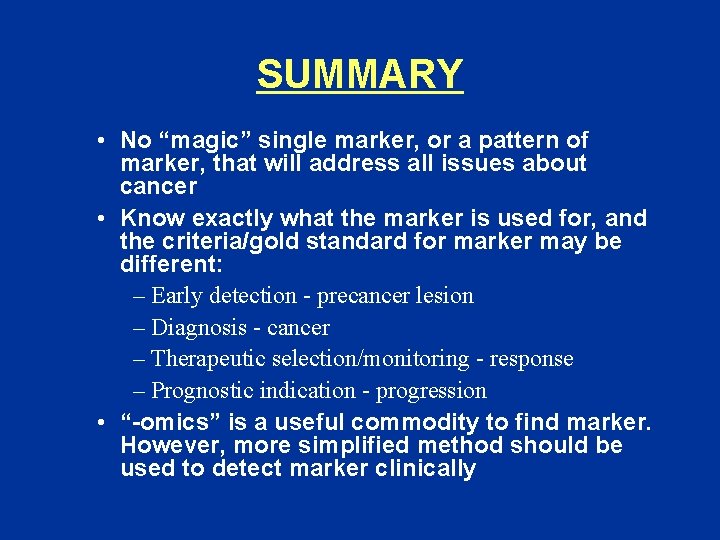 SUMMARY

• No “magic” single marker, or a pattern of marker, that will address all issues about cancer

• Know exactly what the marker is used for, and the criteria/gold standard for marker may be different:
– Early detection - precancer lesion
– Diagnosis - cancer
– Therapeutic selection/monitoring - response
– Prognostic indication - progression

• “-omics” is a useful commodity to find marker. However, more simplified method should be used to detect marker clinically